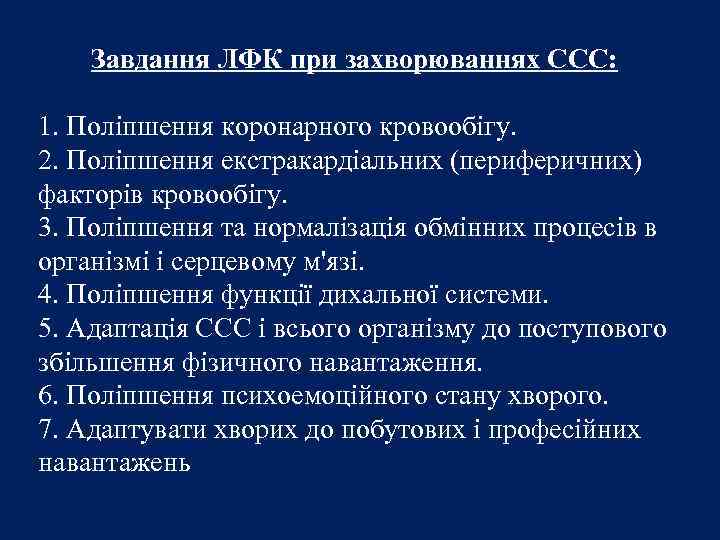 Завдання ЛФК при захворюваннях ССС:

1. Поліпшення коронарного кровообігу.
2. Поліпшення екстракардіальних (периферичних) факторів кровообігу.
3. Поліпшення та нормалізація обмінних процесів в організмі і серцевому м'язі.
4. Поліпшення функції дихальної системи.
5. Адаптація ССС і всього організму до поступового збільшення фізичного навантаження.
6. Поліпшення психоемоційного стану хворого.
7. Адаптувати хворих до побутових і професійних навантажень